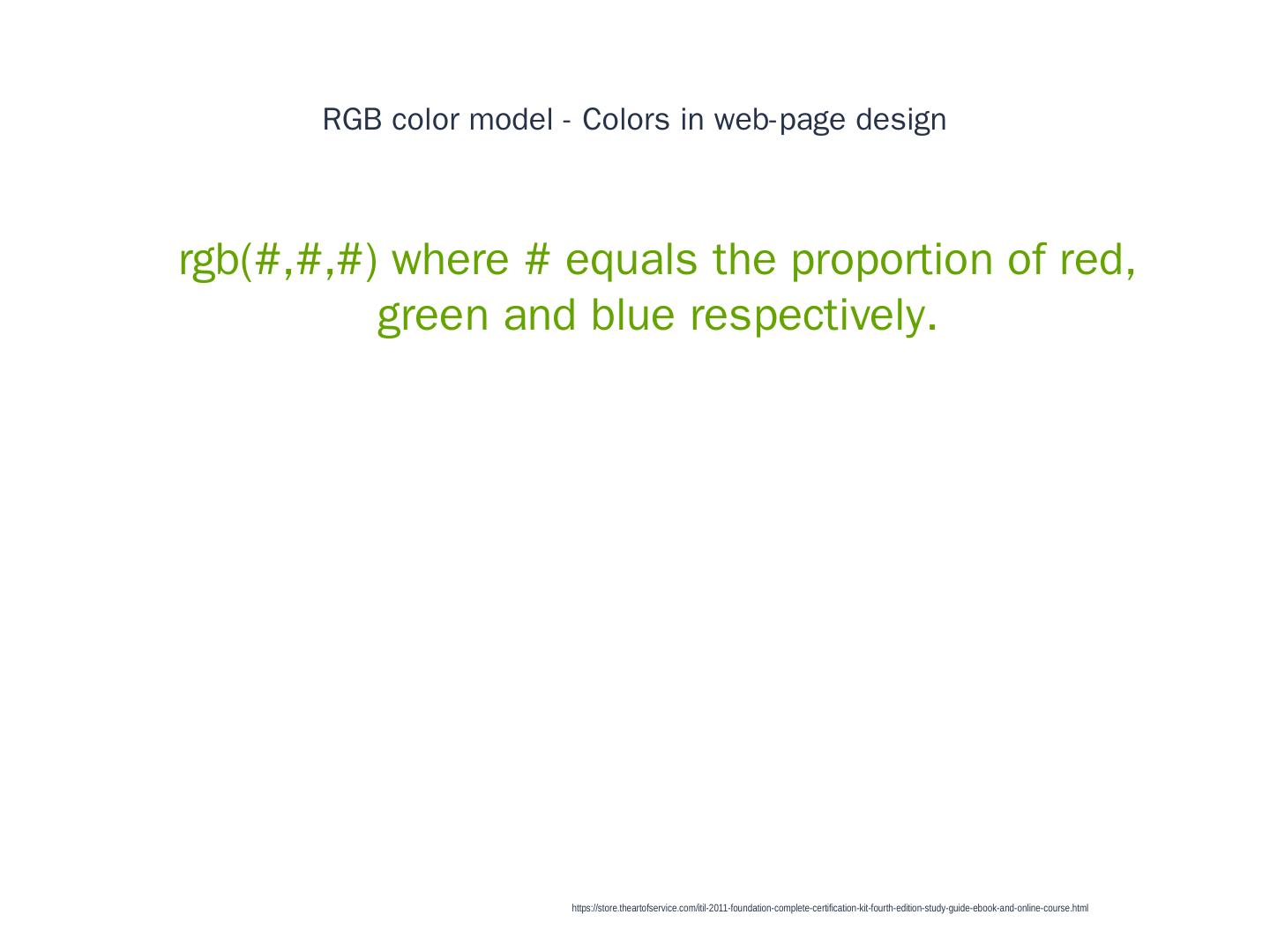 RGB color model - Colors in web-page design

rgb(#,#,#) where # equals the proportion of red, green and blue respectively.

https://store.theartofservice.com/itil-2011-foundation-complete-certification-kit-fourth-edition-study-guide-ebook-and-online-course.html